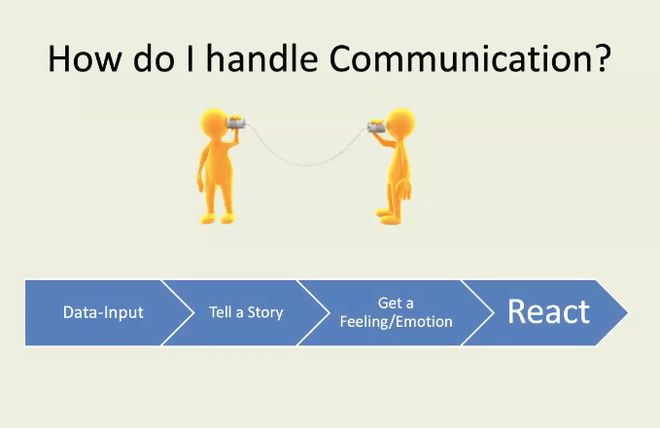 How do I handle Communication?

Data-Input

Tell a Story

Get a Feeling/Emotion

React